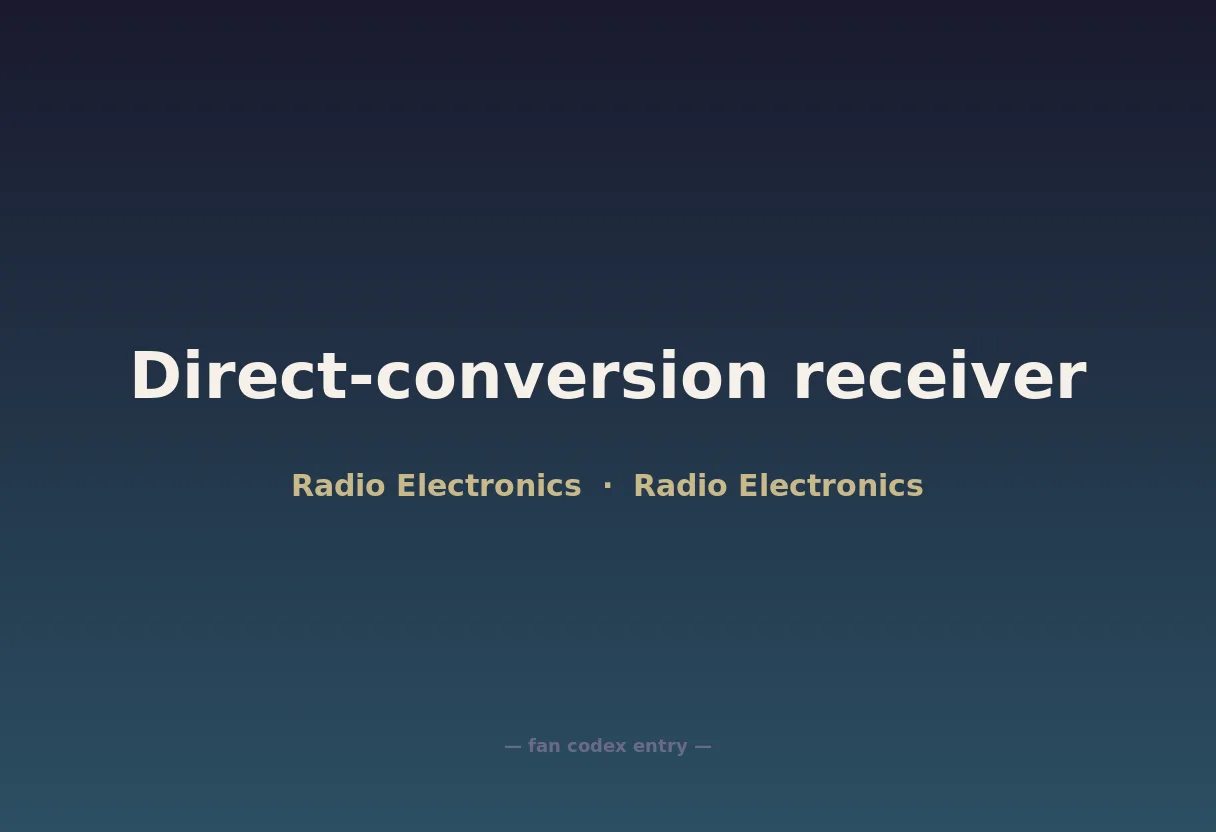 Direct-conversion receiver

Radio Electronics · Radio Electronics

— fan codex entry —